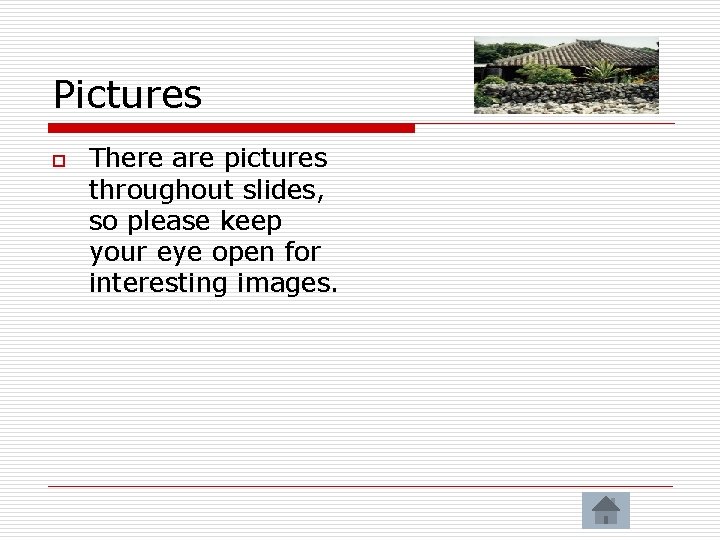 Pictures

There are pictures throughout slides, so please keep your eye open for interesting images.